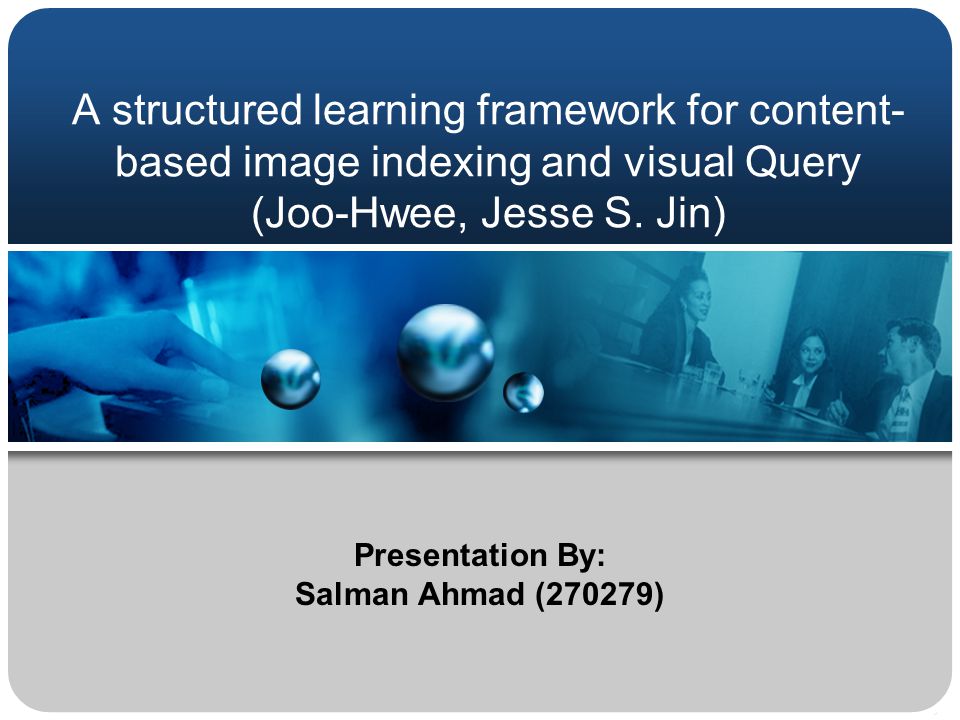 A structured learning framework for content-based image indexing and visual Query (Joo-Hwee, Jesse S. Jin)

Presentation By:
Salman Ahmad (270279)